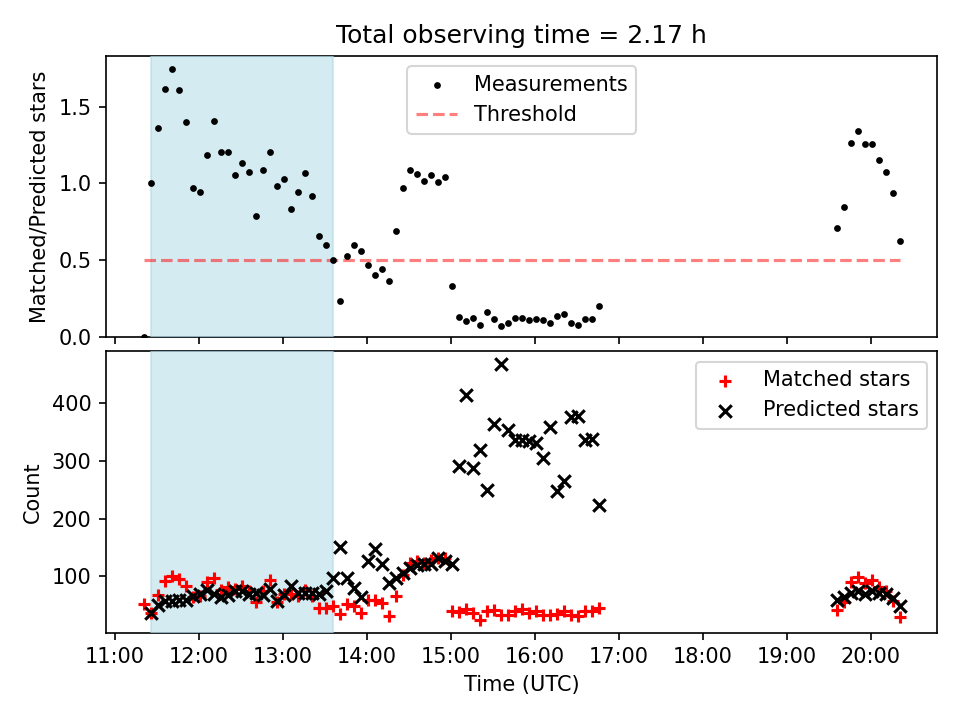 Total observing time = 2.17 h

Measurements
Threshold

Matched/Predicted stars

1.5
1.0
0.5
0.0

Matched stars
Predicted stars

Count

400
300
200
100

11:00 12:00 13:00 14:00 15:00 16:00 17:00 18:00 19:00 20:00

Time (UTC)